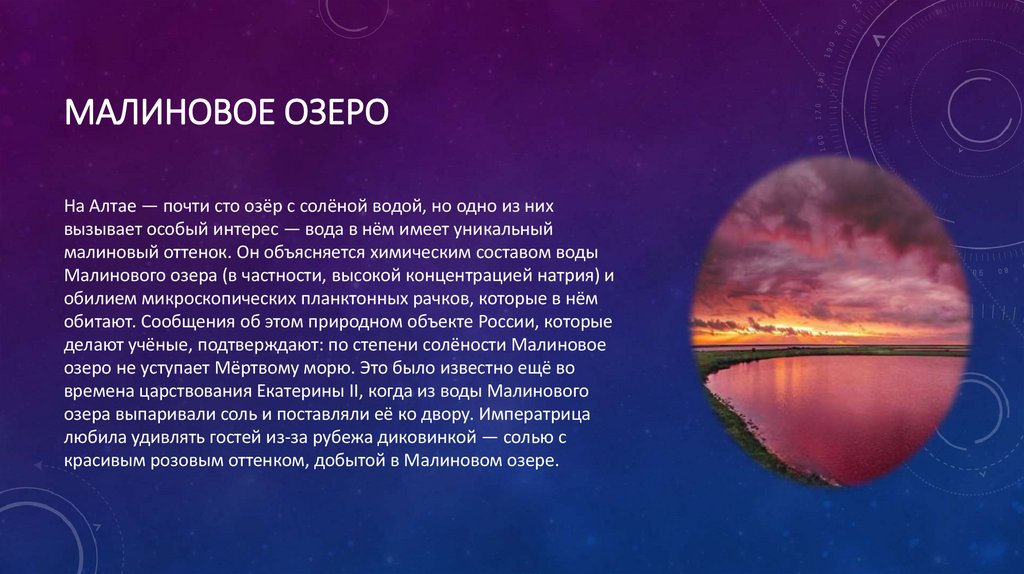 МАЛИНОВОЕ ОЗЕРО

На Алтае — почти сто озёр с солёной водой, но одно из них вызывает особый интерес — вода в нём имеет уникальный малиновый оттенок. Он объясняется химическим составом воды Малинового озера (в частности, высокой концентрацией натрия) и обилием микроскопических планктонных рачков, которые в нём обитают. Сообщения об этом природном объекте России, которые делают учёные, подтверждают: по степени солёности Малиновое озеро не уступает Мёртвому морю. Это было известно ещё во времена царствования Екатерины II, когда из воды Малинового озера выпаривали соль и поставляли её ко двору. Императрица любила удивлять гостей из-за рубежа диковинкой — солью с красивым розовым оттенком, добытой в Малиновом озере.